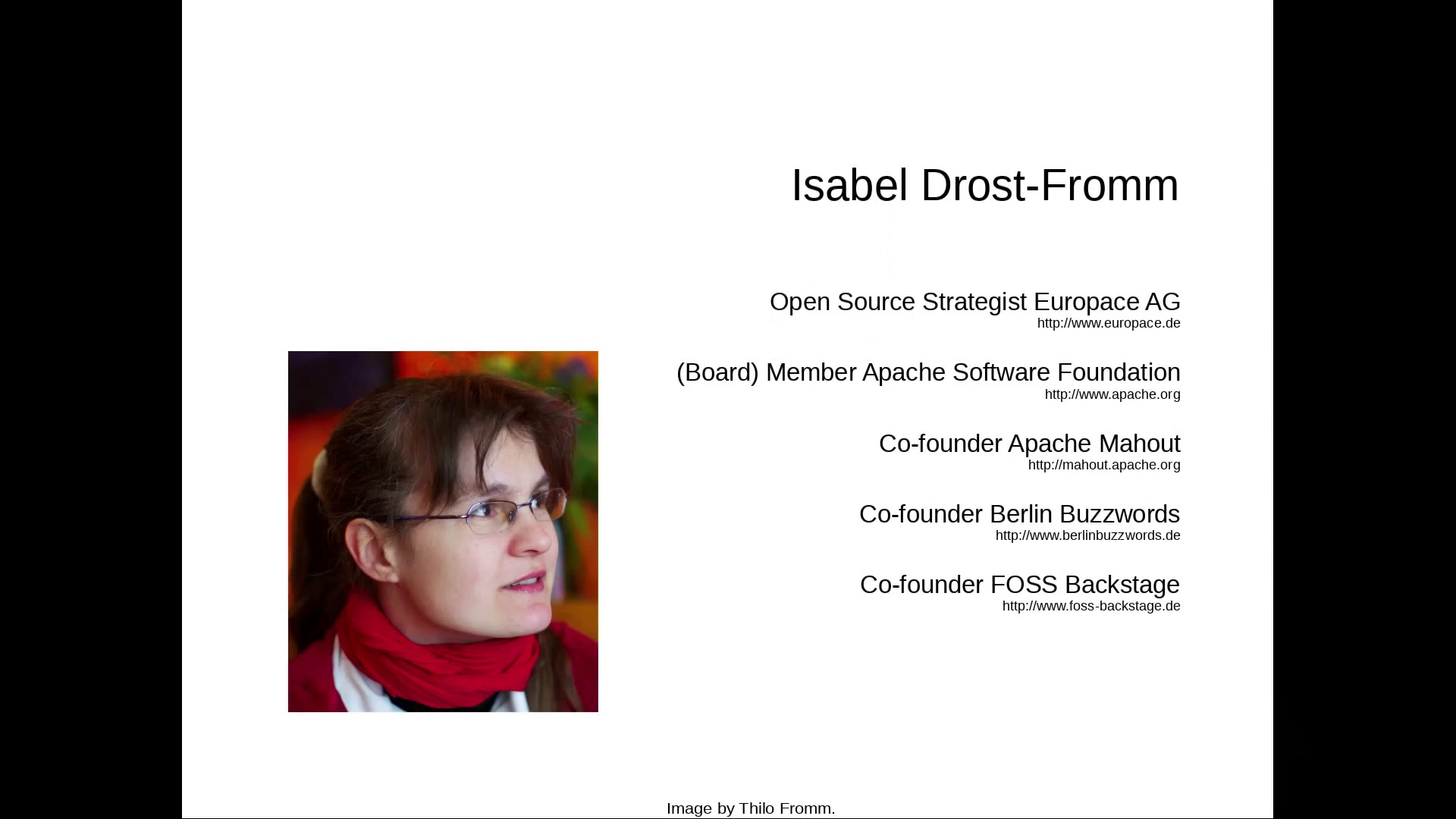 Isabel Drost-Fromm

Open Source Strategist Europace AG
http://www.europace.de

(Board) Member Apache Software Foundation
http://www.apache.org

Co-founder Apache Mahout
http://mahout.apache.org

Co-founder Berlin Buzzwords
http://www.berlinbuzzwords.de

Co-founder FOSS Backstage
http://www.foss-backstage.de

Image by Thilo Fromm.